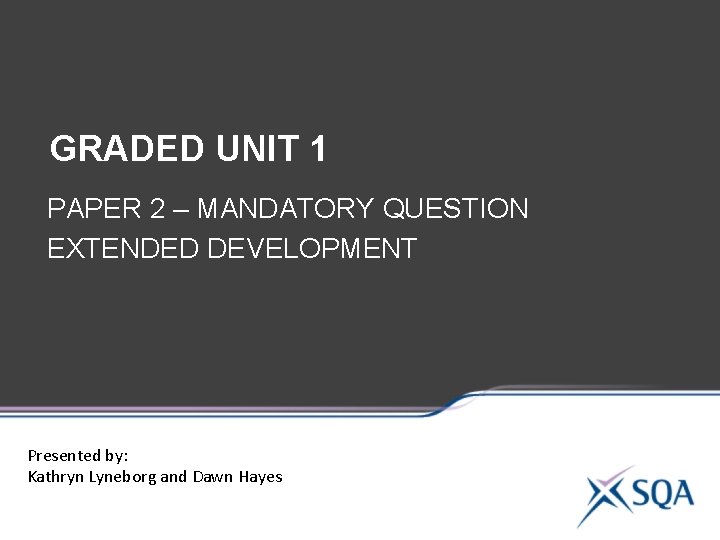 GRADED UNIT 1

PAPER 2 – MANDATORY QUESTION
EXTENDED DEVELOPMENT

Presented by:
Kathryn Lyneborg and Dawn Hayes

SQA